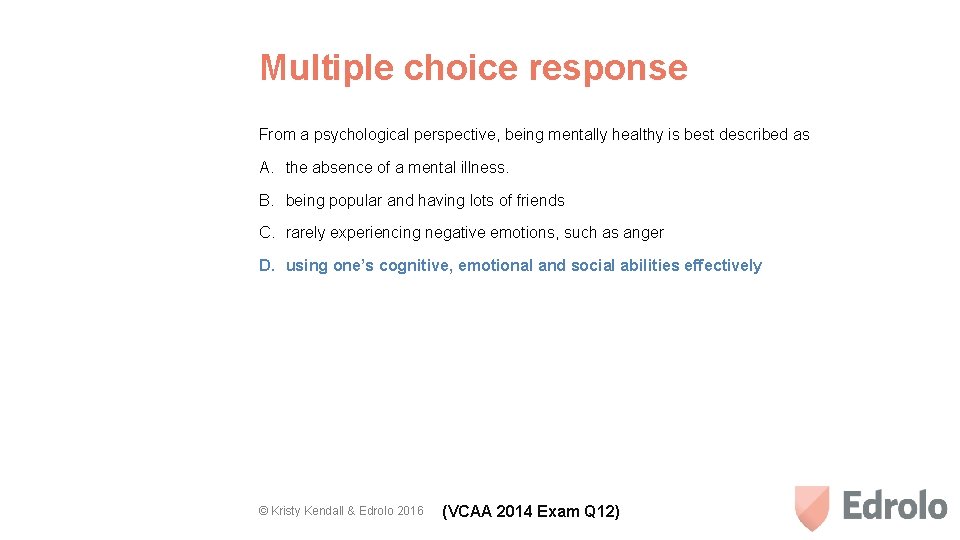 Multiple choice response

From a psychological perspective, being mentally healthy is best described as

A. the absence of a mental illness.

B. being popular and having lots of friends

C. rarely experiencing negative emotions, such as anger

D. using one's cognitive, emotional and social abilities effectively

© Kristy Kendall & Edrolo 2016

(VCAA 2014 Exam Q12)

Edrolo